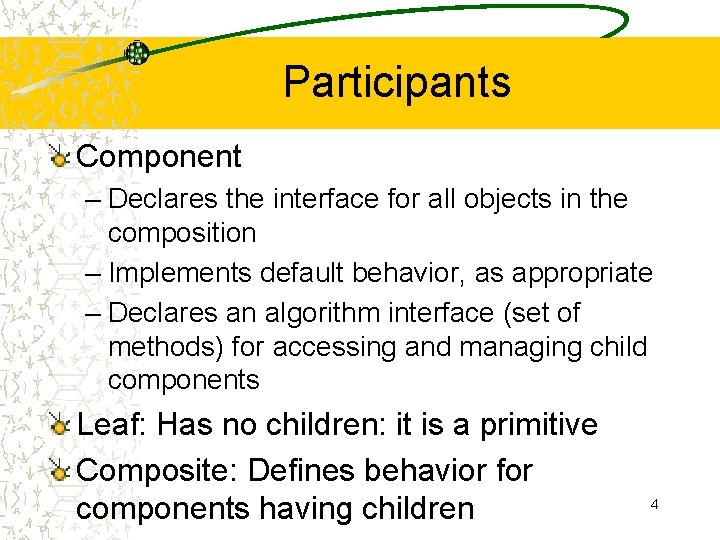 Participants

Component

– Declares the interface for all objects in the composition

– Implements default behavior, as appropriate

– Declares an algorithm interface (set of methods) for accessing and managing child components

Leaf: Has no children: it is a primitive

Composite: Defines behavior for components having children

4